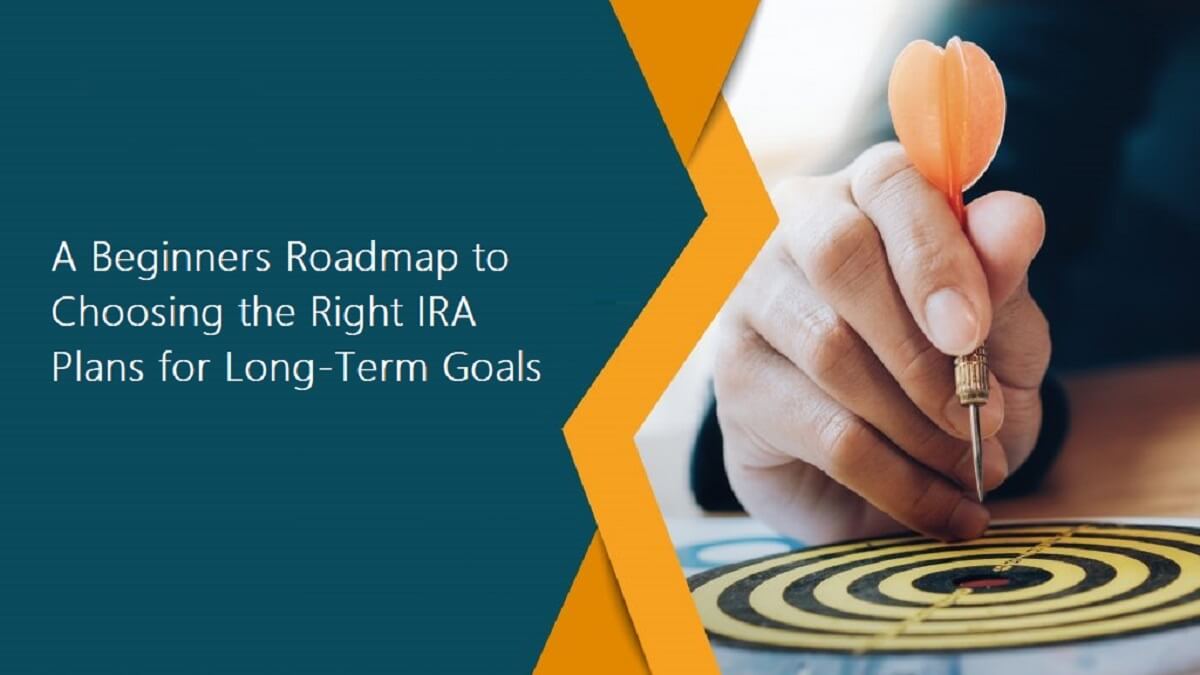 A Beginners Roadmap to Choosing the Right IRA Plans for Long-Term Goals